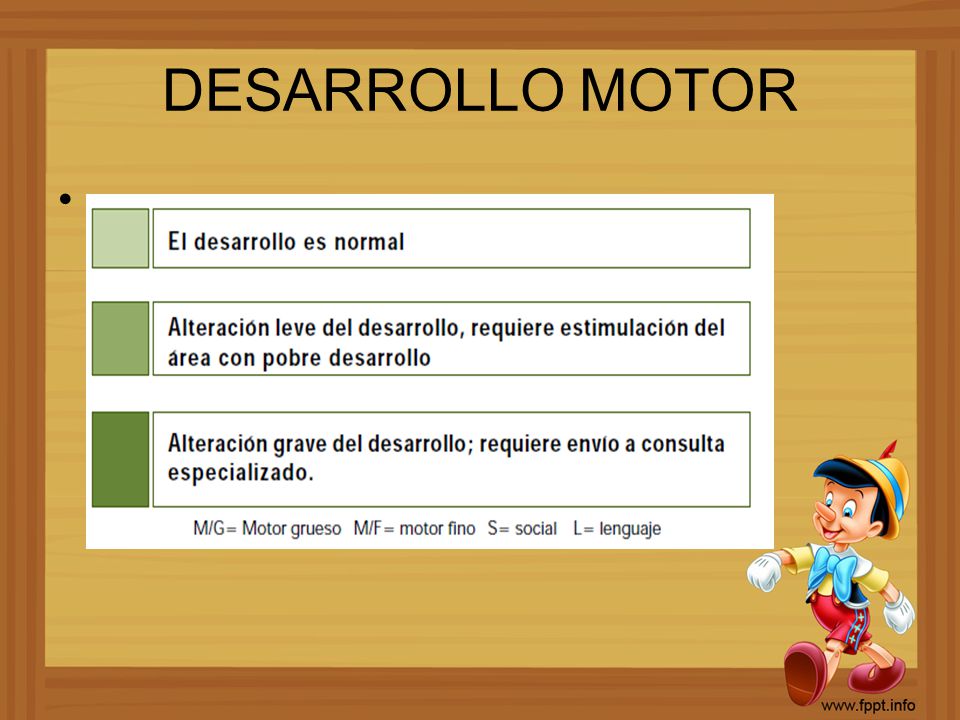 DESARROLLO MOTOR

•

El desarrollo es normal

Alteración leve del desarrollo, requiere estimulación del área con pobre desarrollo

Alteración grave del desarrollo; requiere envío a consulta especializado.

M/G= Motor grueso M/F= motor fino S= social L= lenguaje

www.fppt.info